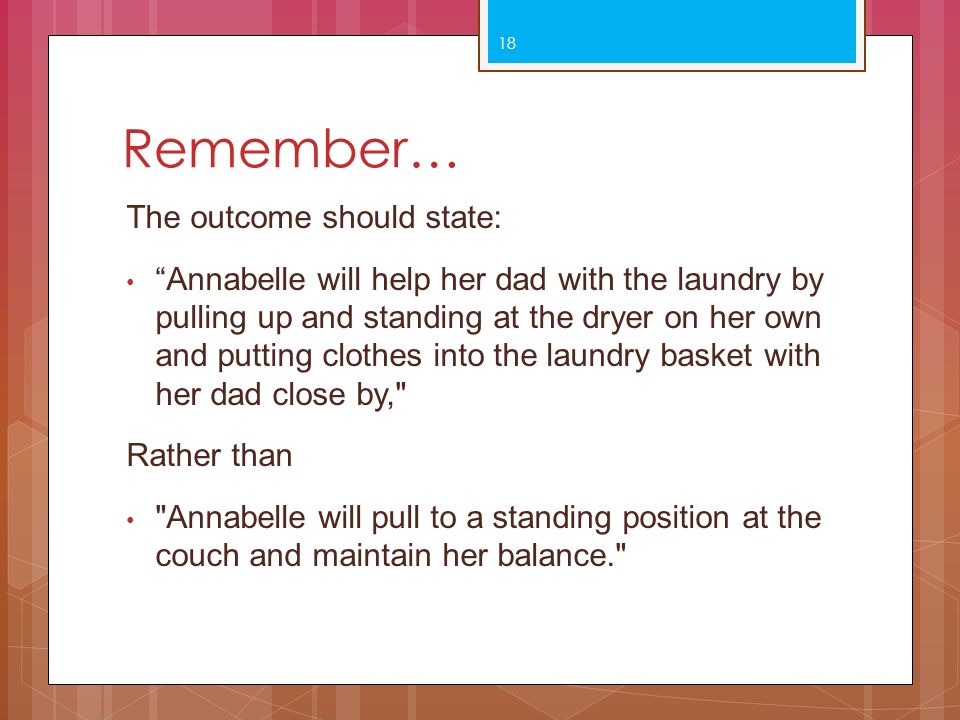 18

Remember…

The outcome should state:

• “Annabelle will help her dad with the laundry by pulling up and standing at the dryer on her own and putting clothes into the laundry basket with her dad close by,"

Rather than

• "Annabelle will pull to a standing position at the couch and maintain her balance."